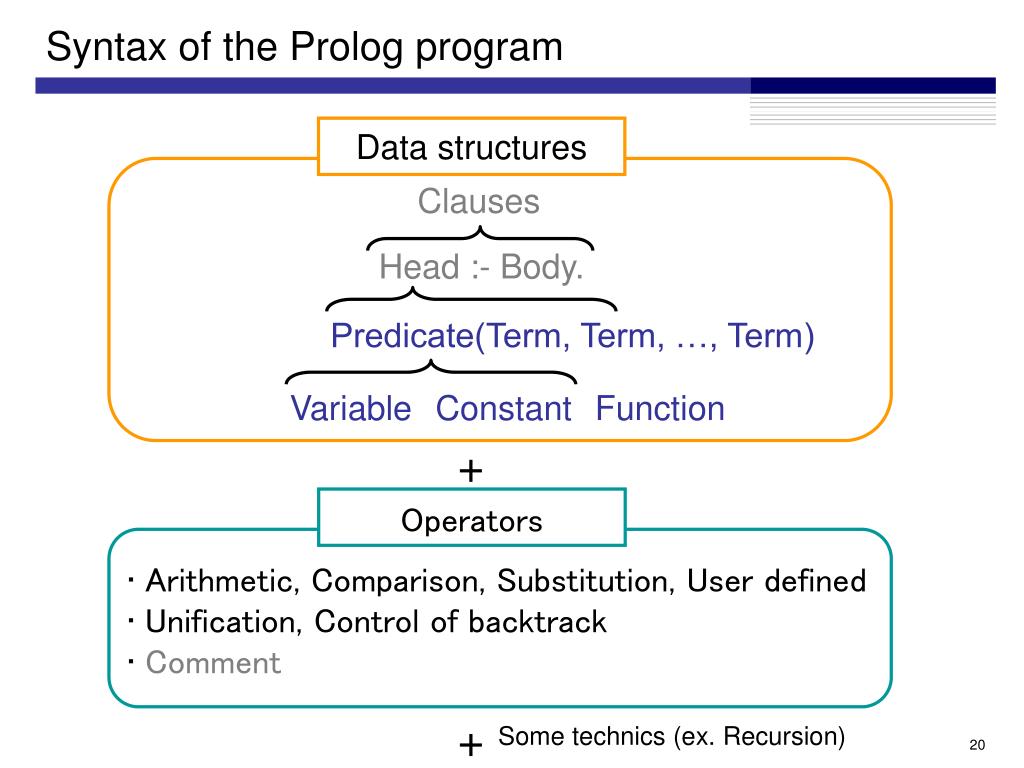 Syntax of the Prolog program

Data structures

Clauses

Head :- Body.

Predicate(Term, Term, …, Term)

Variable Constant Function

+

Operators

・Arithmetic, Comparison, Substitution, User defined
・Unification, Control of backtrack
・Comment

+ Some technics (ex. Recursion)

20